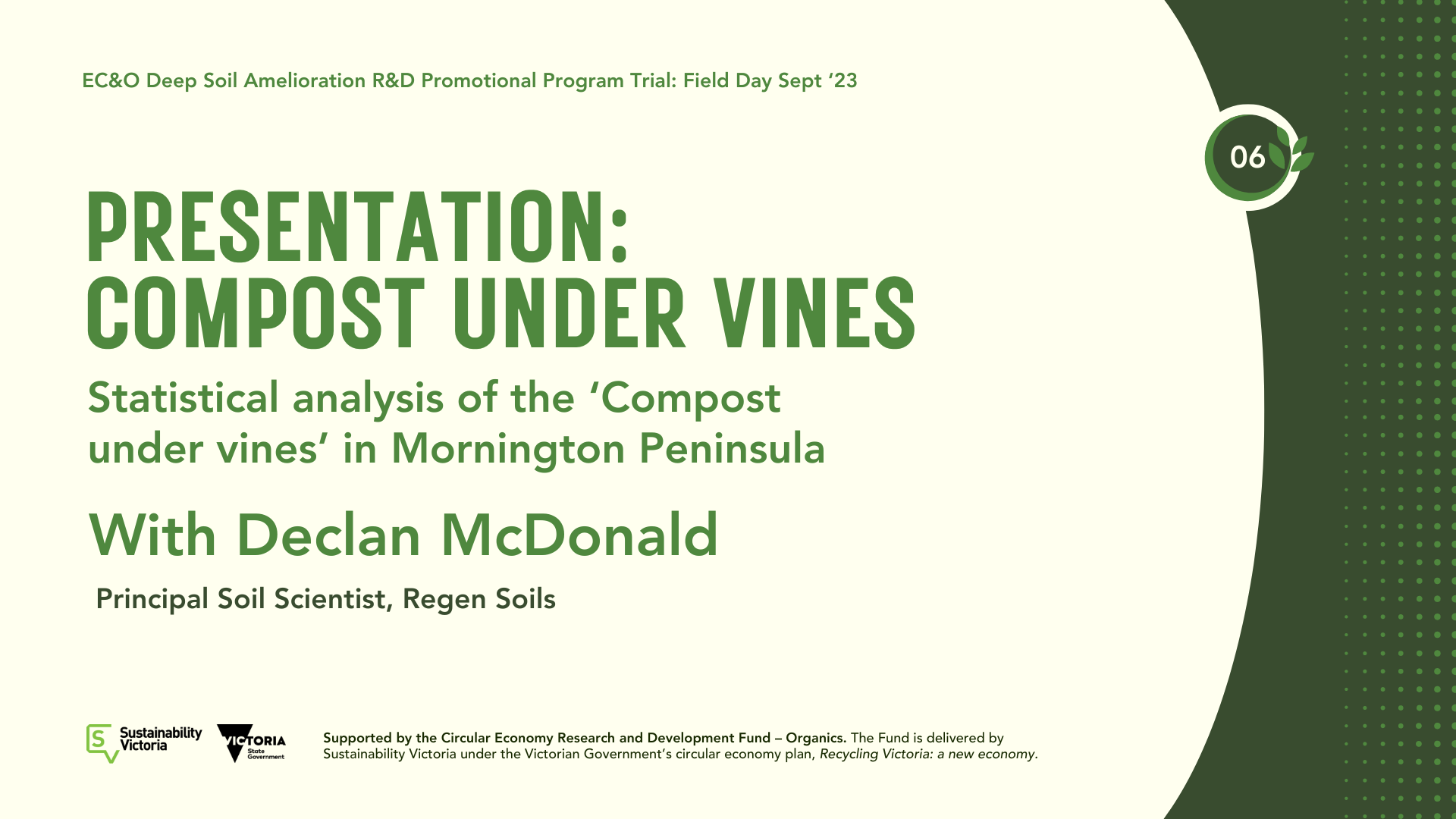 EC&O Deep Soil Amelioration R&D Promotional Program Trial: Field Day Sept '23

06

PRESENTATION: COMPOST UNDER VINES

Statistical analysis of the 'Compost under vines' in Mornington Peninsula

With Declan McDonald

Principal Soil Scientist, Regen Soils

Sustainability Victoria

VICTORIA State Government

Supported by the Circular Economy Research and Development Fund – Organics. The Fund is delivered by Sustainability Victoria under the Victorian Government's circular economy plan, Recycling Victoria: a new economy.